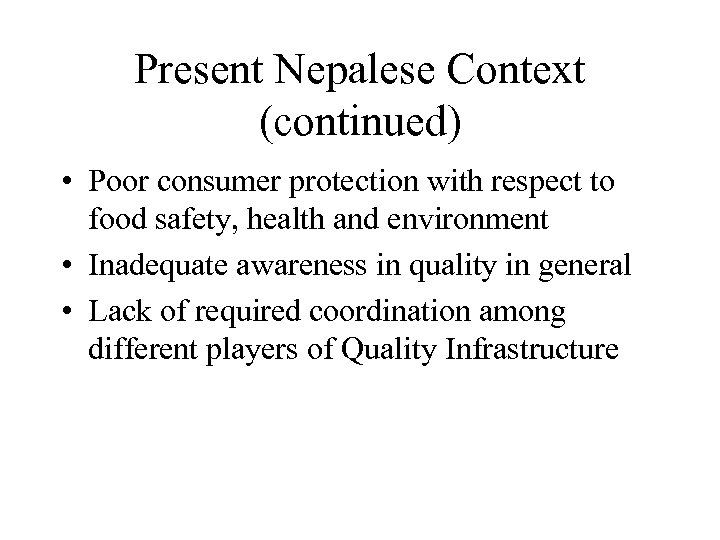 Present Nepalese Context (continued)

• Poor consumer protection with respect to food safety, health and environment
• Inadequate awareness in quality in general
• Lack of required coordination among different players of Quality Infrastructure